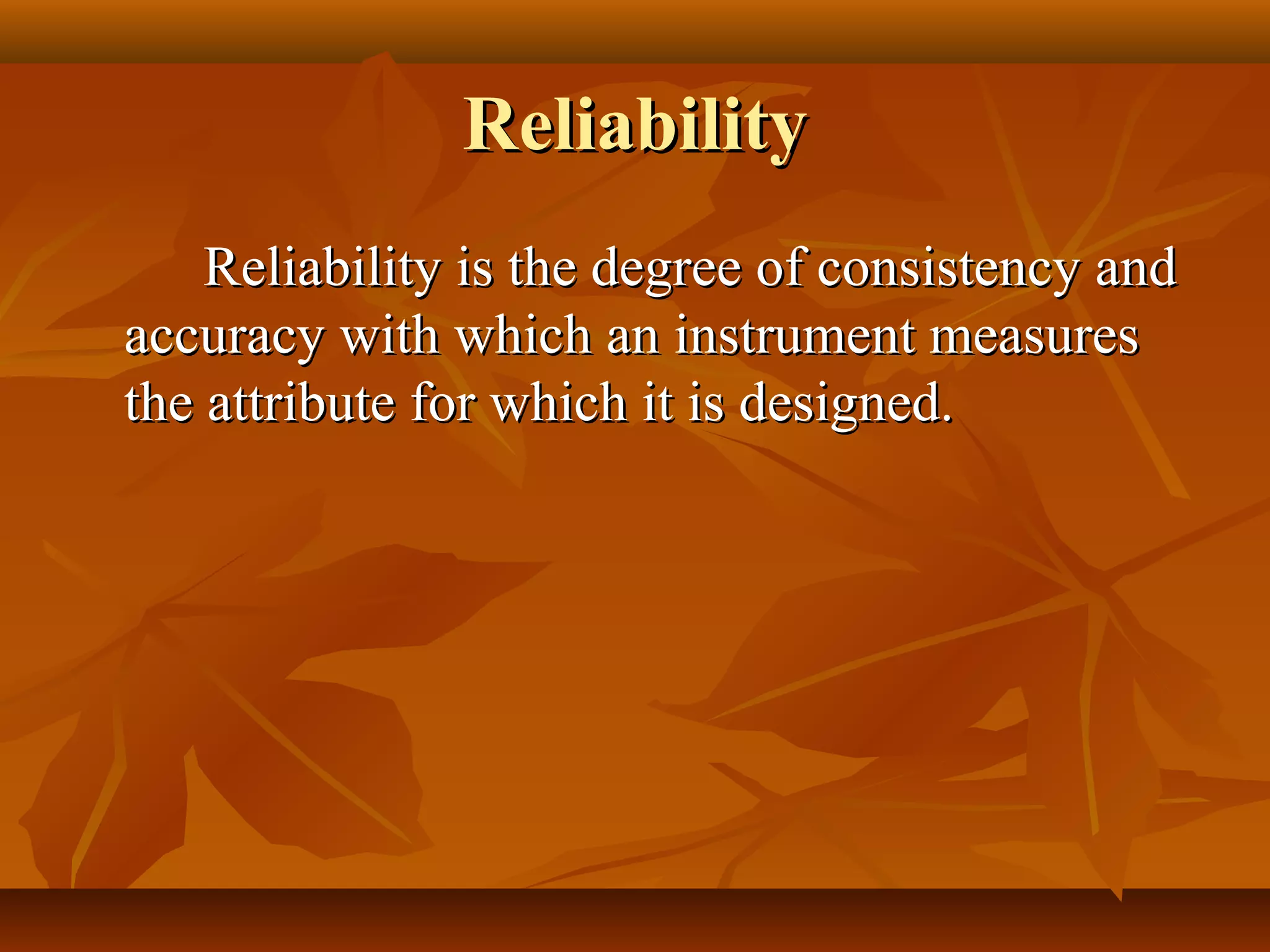 Reliability

Reliability is the degree of consistency and accuracy with which an instrument measures the attribute for which it is designed.